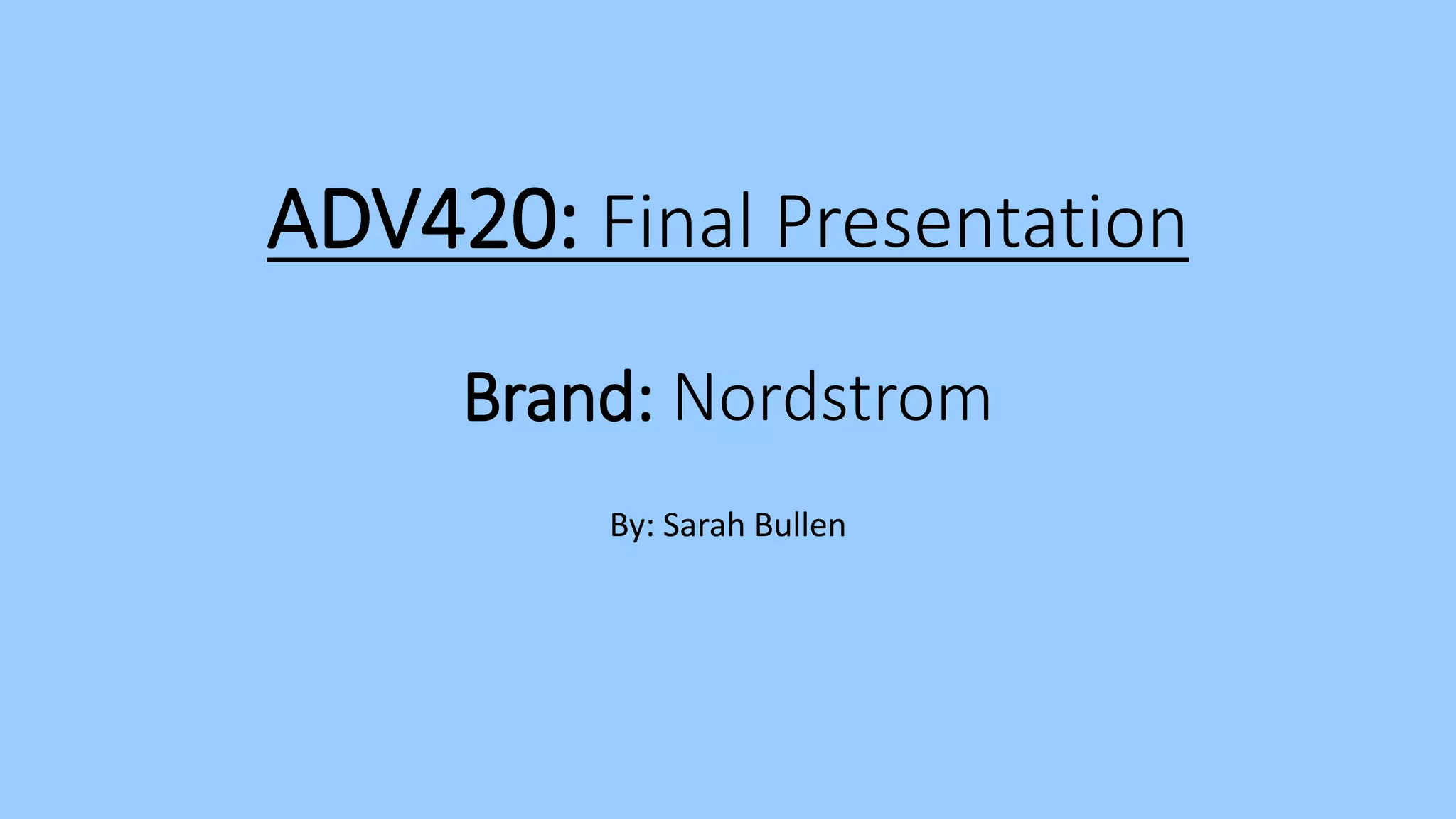 ADV420: Final Presentation

Brand: Nordstrom

By: Sarah Bullen